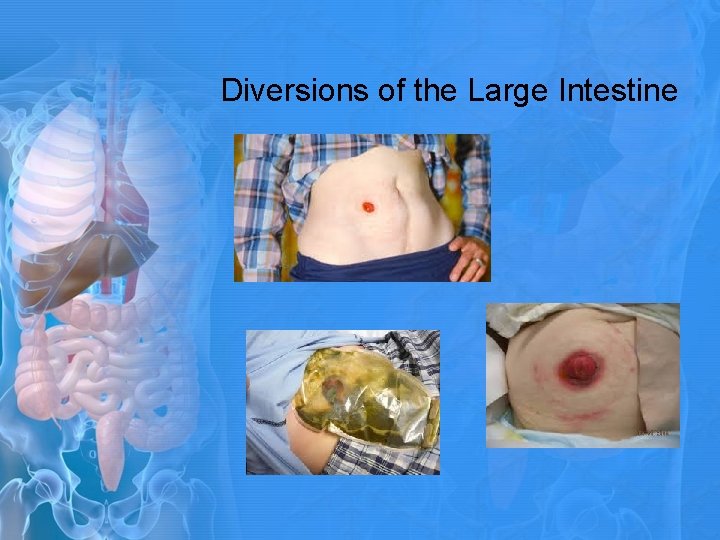 Diversions of the Large Intestine